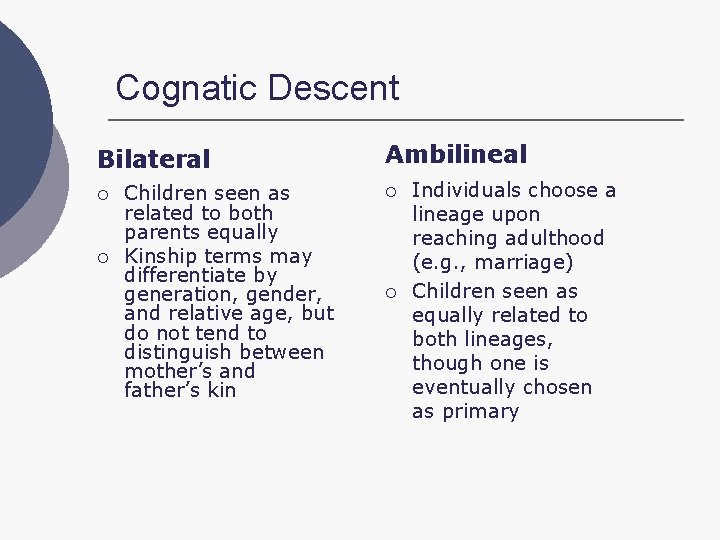 Cognatic Descent

Bilateral

○ Children seen as related to both parents equally
○ Kinship terms may differentiate by generation, gender, and relative age, but do not tend to distinguish between mother's and father's kin

Ambilineal

○ Individuals choose a lineage upon reaching adulthood (e.g., marriage)
○ Children seen as equally related to both lineages, though one is eventually chosen as primary